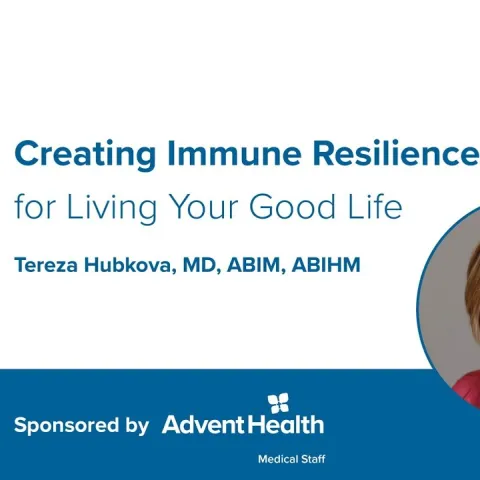 Creating Immune Resilience

for Living Your Good Life

Tereza Hubkova, MD, ABIM, ABIHM

Sponsored by AdventHealth

Medical Staff